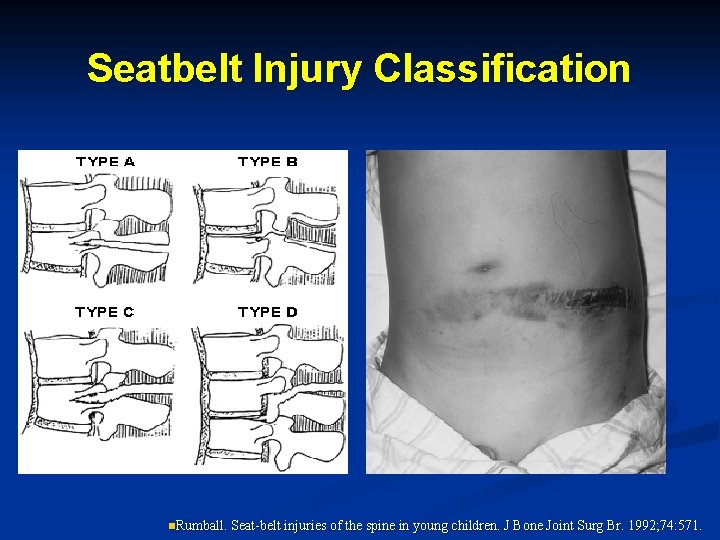 Seatbelt Injury Classification

TYPE A

TYPE B

TYPE C

TYPE D

Rumball. Seat-belt injuries of the spine in young children. J B one Joint Surg Br. 1992;74:571.